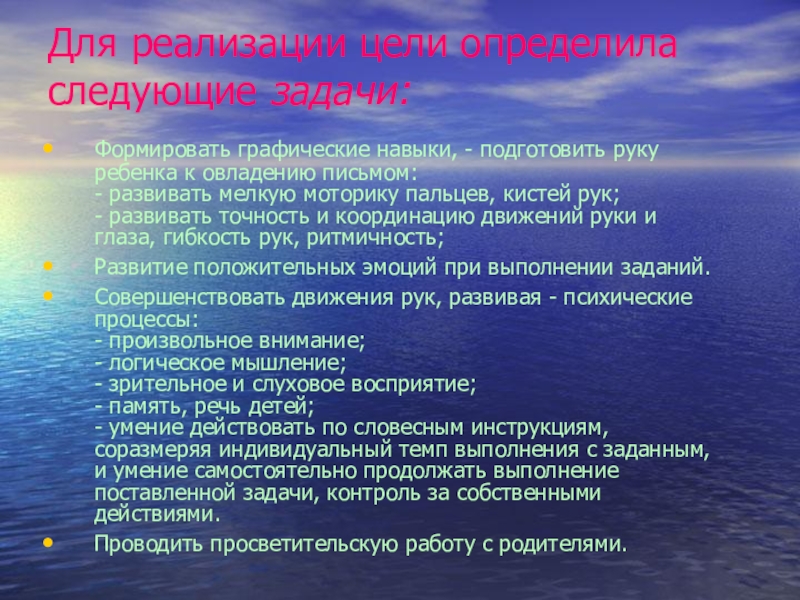 Для реализации цели определила следующие задачи:

• Формировать графические навыки, - подготовить руку ребенка к овладению письмом:
- развивать мелкую моторику пальцев, кистей рук;
- развивать точность и координацию движений руки и глаза, гибкость рук, ритмичность;

• Развитие положительных эмоций при выполнении заданий.

• Совершенствовать движения рук, развивая - психические процессы:
- произвольное внимание;
- логическое мышление;
- зрительное и слуховое восприятие;
- память, речь детей;
- умение действовать по словесным инструкциям, соразмеряя индивидуальный темп выполнения с заданным, и умение самостоятельно продолжать выполнение поставленной задачи, контроль за собственными действиями.

• Проводить просветительскую работу с родителями.